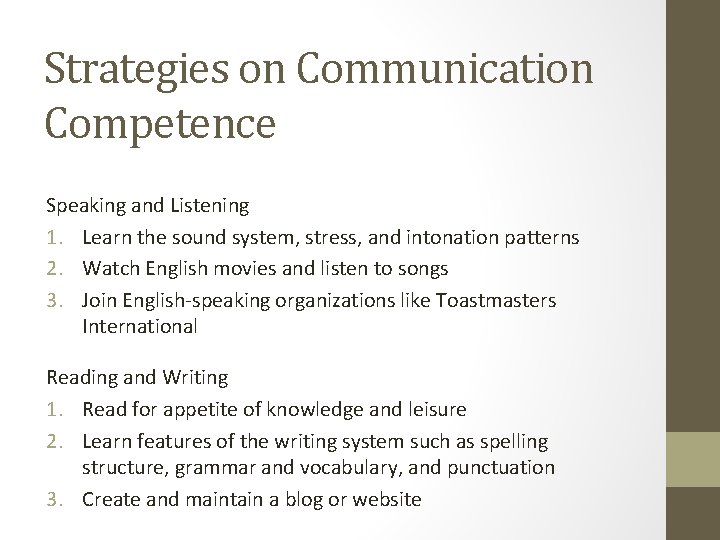 Strategies on Communication Competence

Speaking and Listening
1. Learn the sound system, stress, and intonation patterns
2. Watch English movies and listen to songs
3. Join English-speaking organizations like Toastmasters International

Reading and Writing
1. Read for appetite of knowledge and leisure
2. Learn features of the writing system such as spelling structure, grammar and vocabulary, and punctuation
3. Create and maintain a blog or website